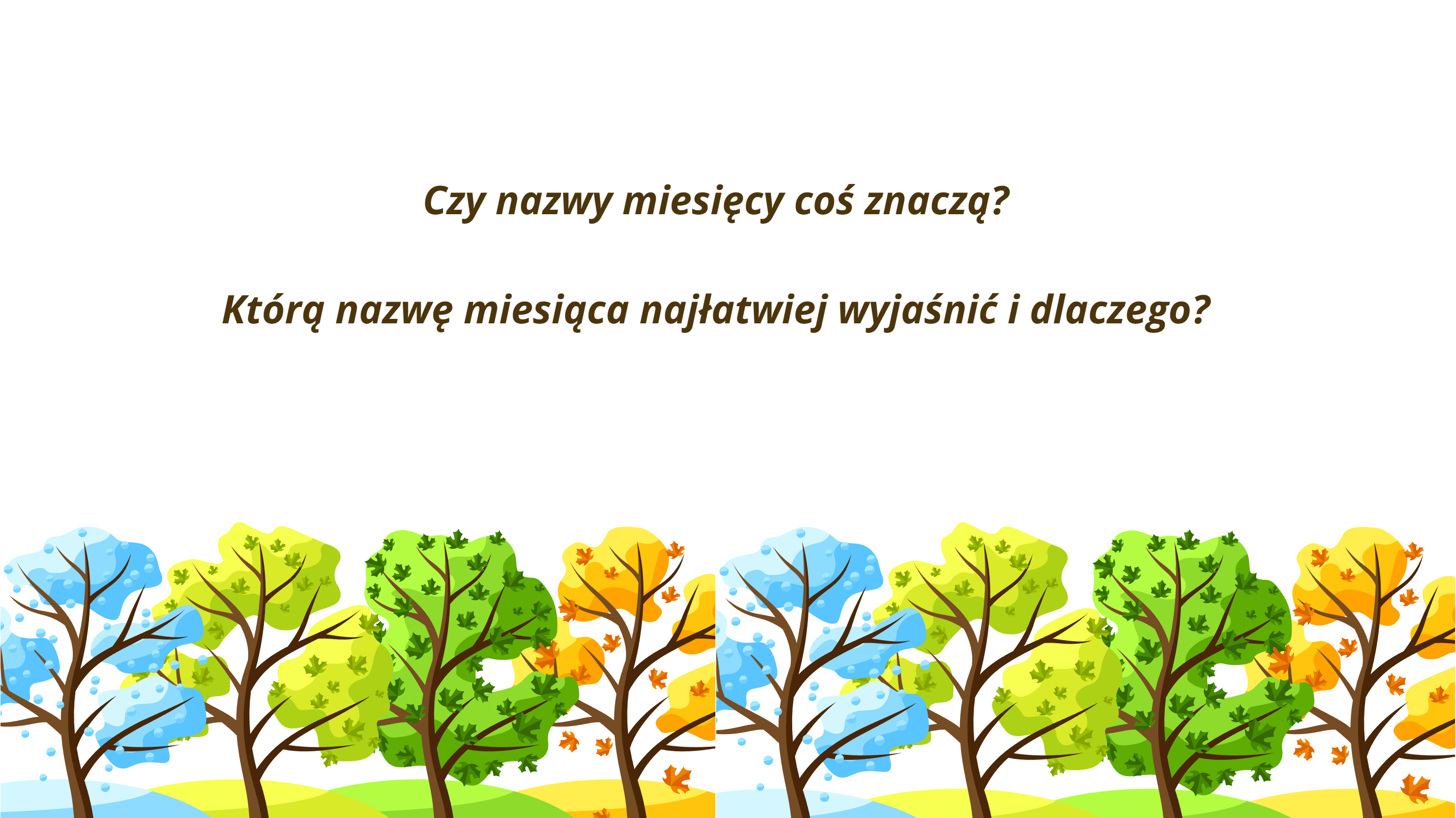 Czy nazwy miesięcy coś znaczą?

Którą nazwę miesiąca najłatwiej wyjaśnić i dlaczego?